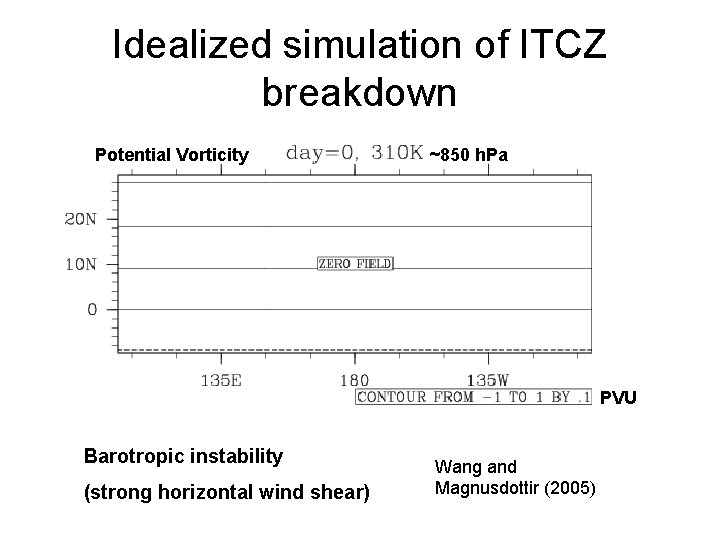 Idealized simulation of ITCZ breakdown

Potential Vorticity day=0, 310K ~850 hPa

20N

10N

0

ZERO FIELD

135E 180 135W

CONTOUR FROM -1 TO 1 BY .1 PVU

Barotropic instability

(strong horizontal wind shear)

Wang and Magnusdottir (2005)